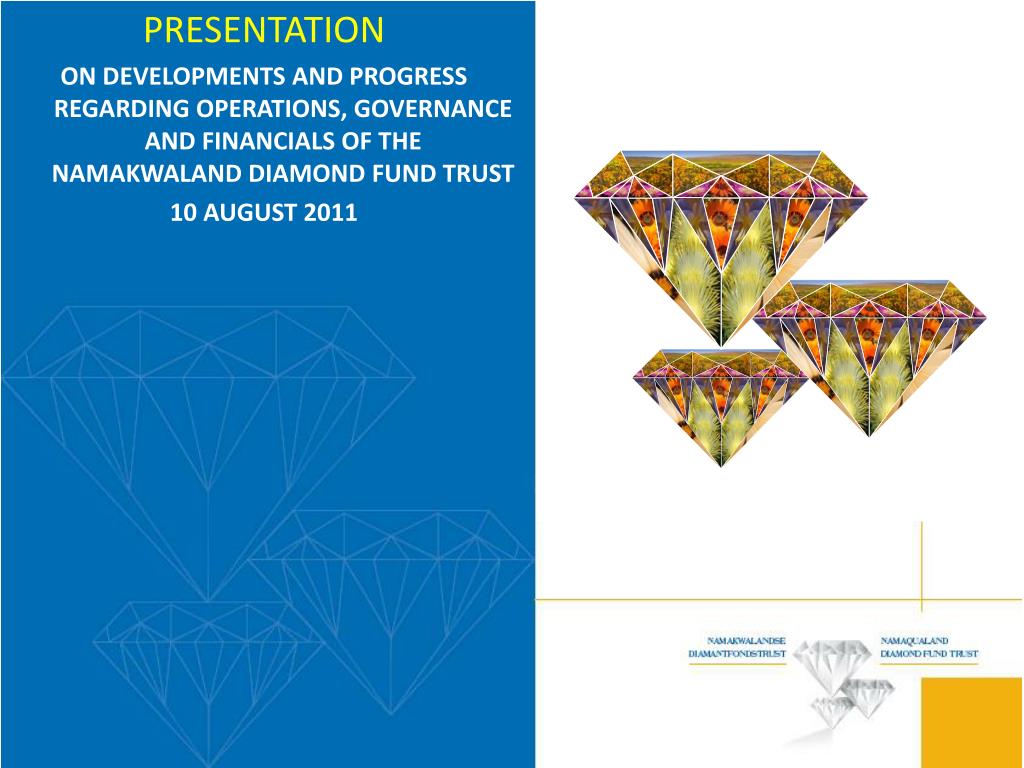 PRESENTATION

ON DEVELOPMENTS AND PROGRESS REGARDING OPERATIONS, GOVERNANCE AND FINANCIALS OF THE NAMAKWALAND DIAMOND FUND TRUST

10 AUGUST 2011

NAMAKWALANDSE DIAMANTFONDSTRUST

NAMAQUALAND DIAMOND FUND TRUST